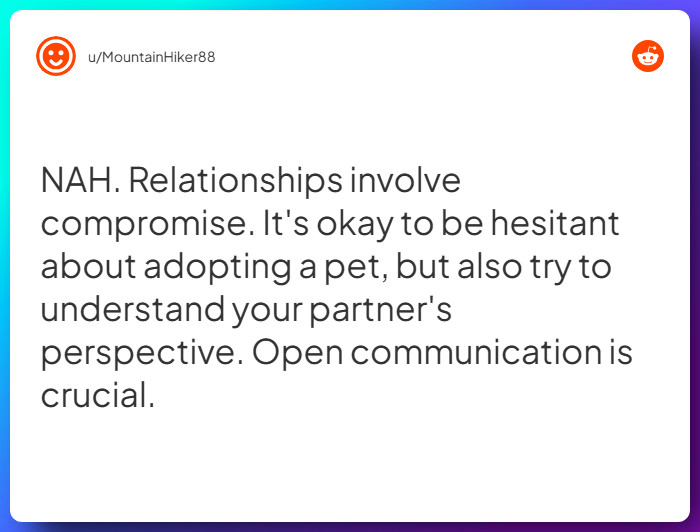 u/MountainHiker88

NAH. Relationships involve compromise. It's okay to be hesitant about adopting a pet, but also try to understand your partner's perspective. Open communication is crucial.